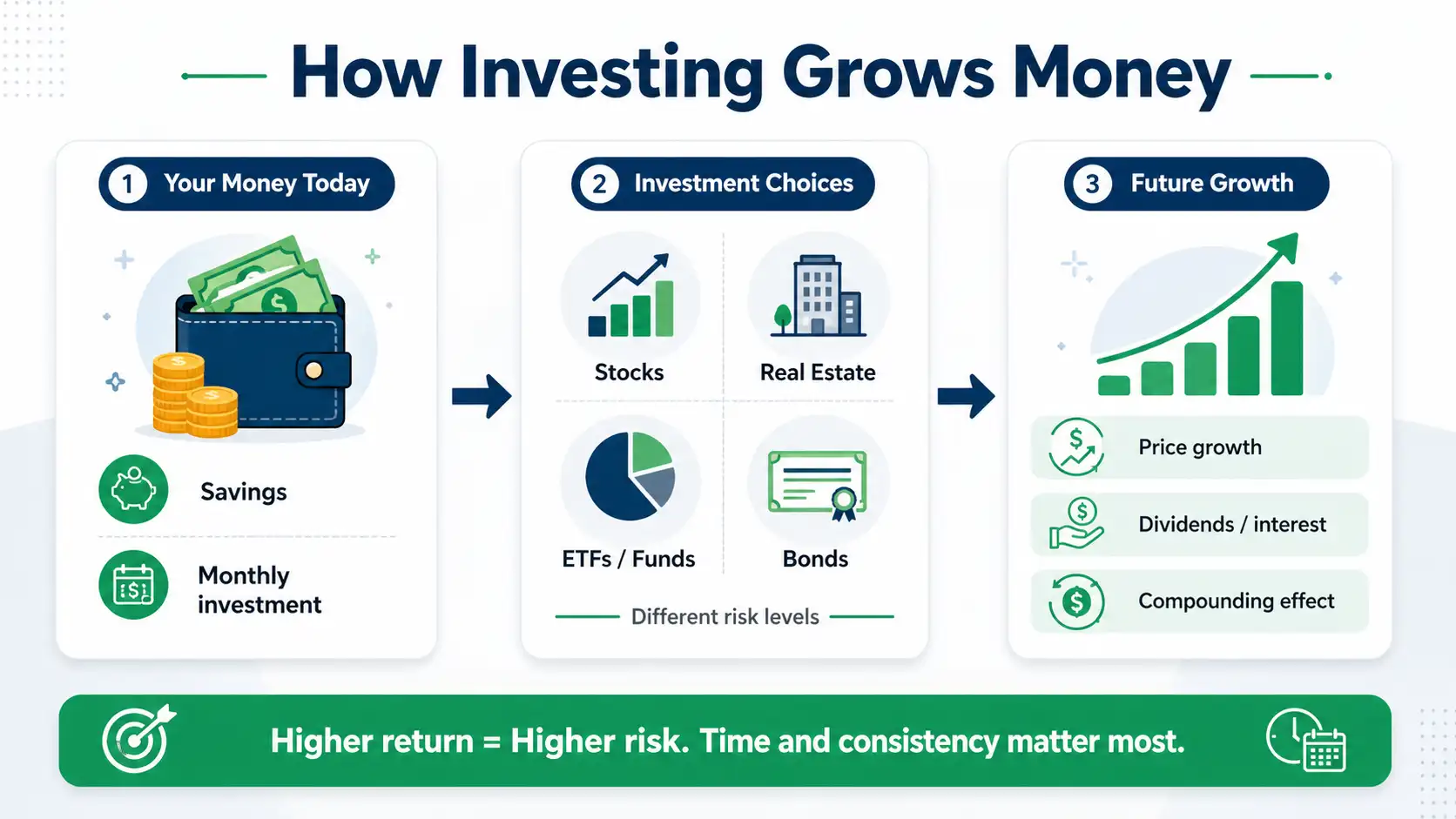 How Investing Grows Money

1 Your Money Today

Savings

Monthly investment

2 Investment Choices

Stocks

Real Estate

ETFs / Funds

Bonds

Different risk levels

3 Future Growth

Price growth

Dividends / interest

Compounding effect

Higher return = Higher risk. Time and consistency matter most.